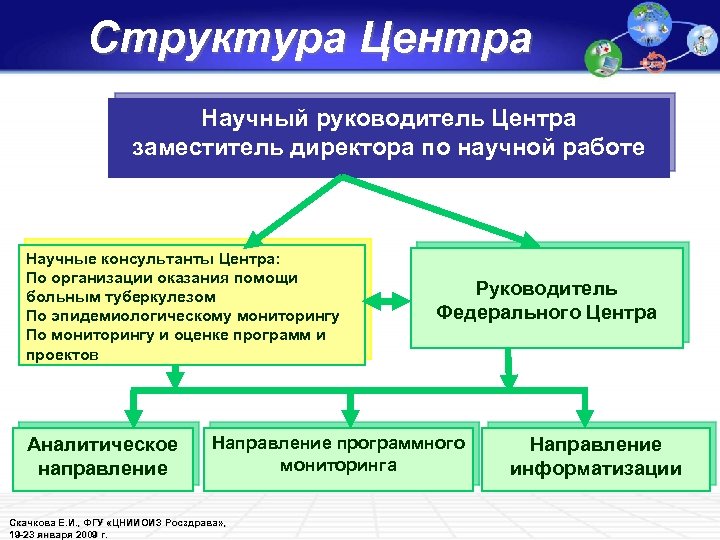 Структура Центра

Научный руководитель Центра
заместитель директора по научной работе

Научные консультанты Центра:
По организации оказания помощи больным туберкулезом
По эпидемиологическому мониторингу
По мониторингу и оценке программ и проектов

Руководитель Федерального Центра

Аналитическое направление

Направление программного мониторинга

Направление информатизации

Скачкова Е.И., ФГУ «ЦНИИОИЗ Росздрава»,
19-23 января 2009 г.